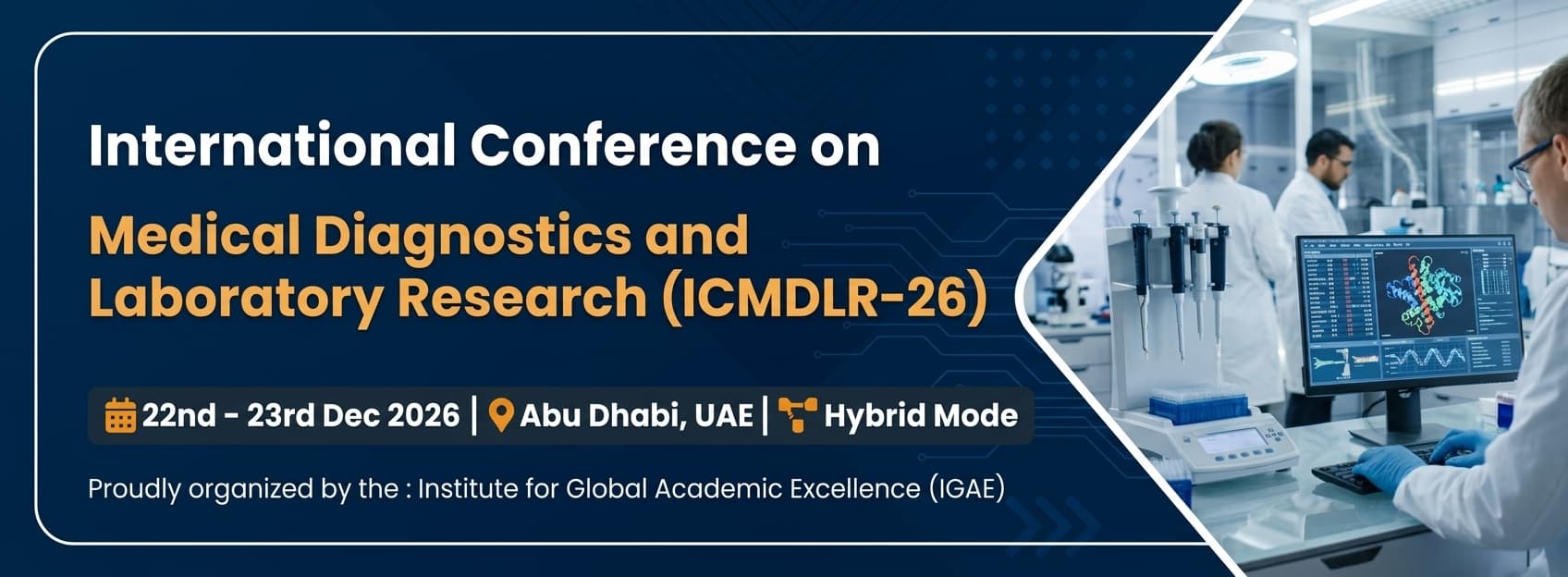 International Conference on

Medical Diagnostics and Laboratory Research (ICMDLR-26)

22nd - 23rd Dec 2026 | Abu Dhabi, UAE | Hybrid Mode

Proudly organized by the : Institute for Global Academic Excellence (IGAE)